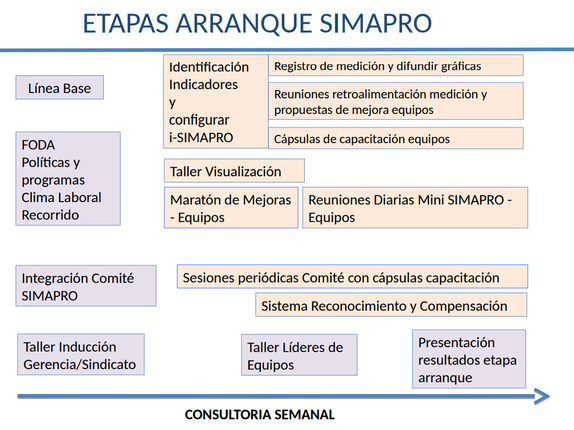 ETAPAS ARRANQUE SIMAPRO

Línea Base

Identificación Indicadores y configurar i-SIMAPRO

Registro de medición y difundir gráficas

Reuniones retroalimentación medición y propuestas de mejora equipos

Cápsulas de capacitación equipos

FODA
Políticas y programas
Clima Laboral
Recorrido

Taller Visualización

Maratón de Mejoras - Equipos

Reuniones Diarias Mini SIMAPRO - Equipos

Integración Comité SIMAPRO

Sesiones periódicas Comité con cápsulas capacitación

Sistema Reconocimiento y Compensación

Taller Inducción Gerencia/Sindicato

Taller Líderes de Equipos

Presentación resultados etapa arranque

CONSULTORIA SEMANAL